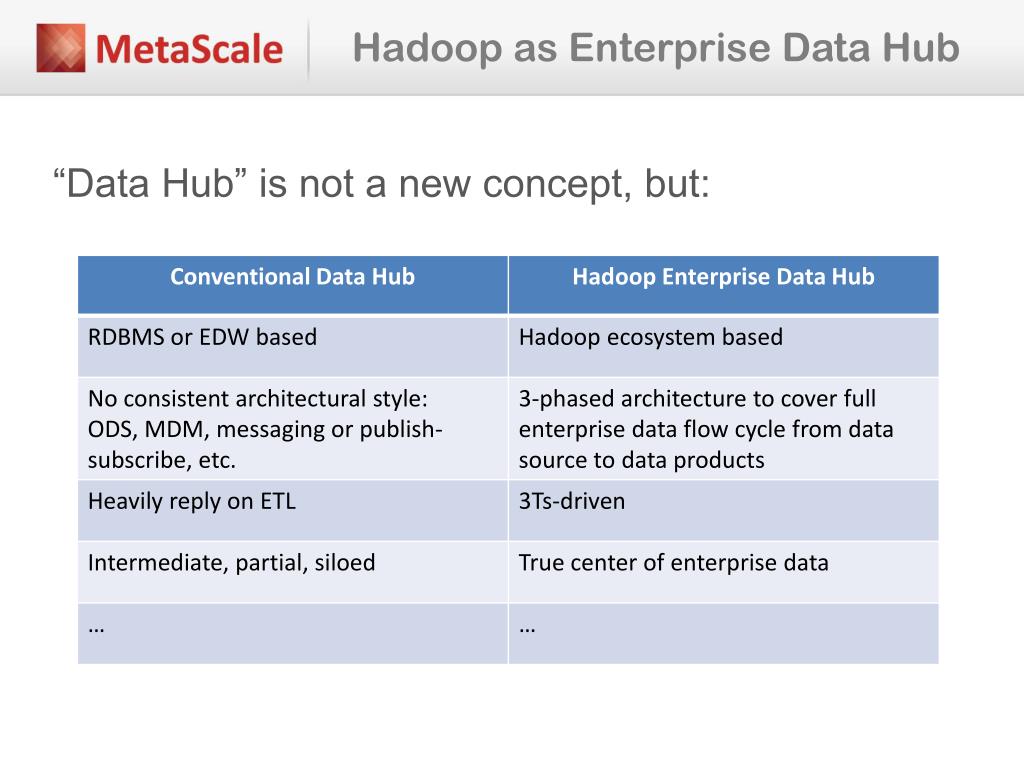 MetaScale

Hadoop as Enterprise Data Hub

“Data Hub” is not a new concept, but:

| Conventional Data Hub | Hadoop Enterprise Data Hub |
|---|---|
| RDBMS or EDW based | Hadoop ecosystem based |
| No consistent architectural style: ODS, MDM, messaging or publish-subscribe, etc. | 3-phased architecture to cover full enterprise data flow cycle from data source to data products |
| Heavily reply on ETL | 3Ts-driven |
| Intermediate, partial, siloed | True center of enterprise data |
| … | … |